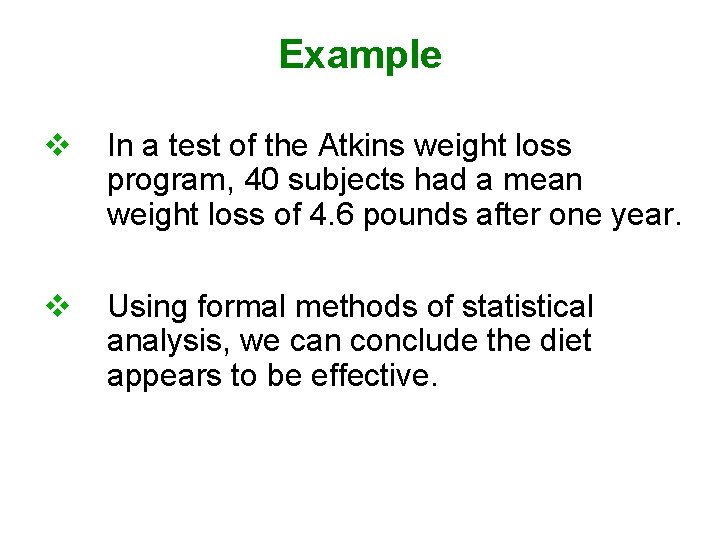 Example

❖ In a test of the Atkins weight loss program, 40 subjects had a mean weight loss of 4.6 pounds after one year.

❖ Using formal methods of statistical analysis, we can conclude the diet appears to be effective.